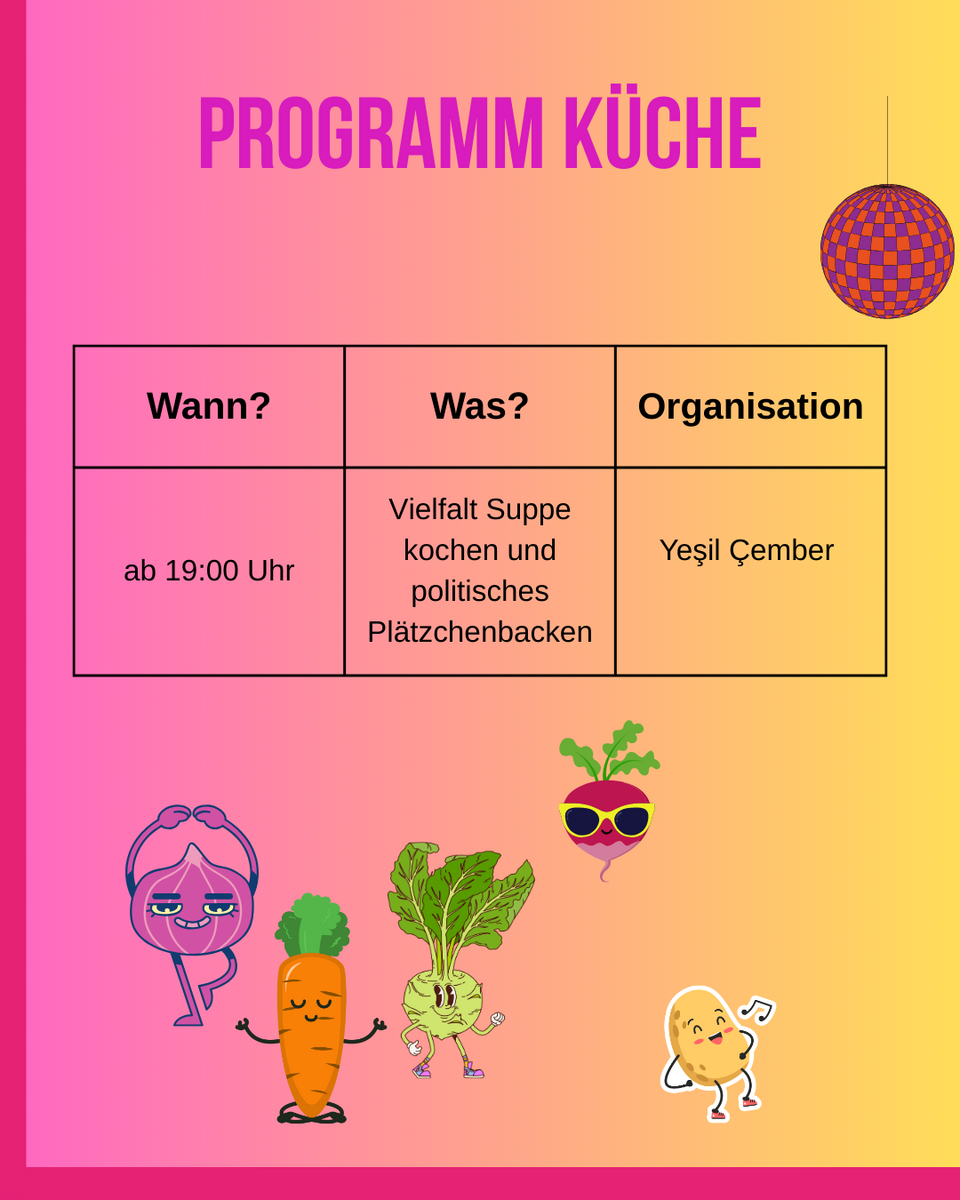 PROGRAMM KÜCHE

| Wann? | Was? | Organisation |
|---|---|---|
| ab 19:00 Uhr | Vielfalt Suppe kochen und politisches Plätzchenbacken | Yeşil Çember |